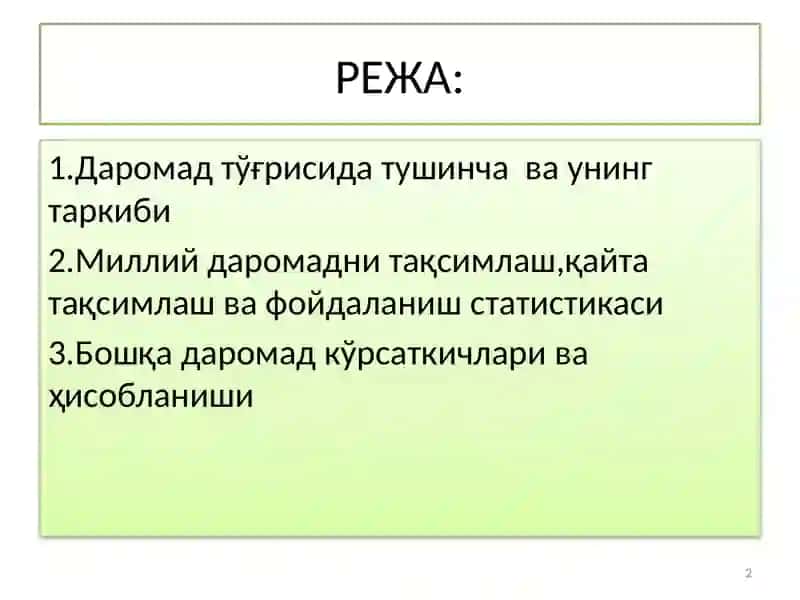 РЕЖА:

1.Даромад тўғрисида тушинча ва унинг таркиби

2.Миллий даромадни тақсимлаш,қайта тақсимлаш ва фойдаланиш статистикаси

3.Бошқа даромад кўрсаткичлари ва ҳисобланиши

2